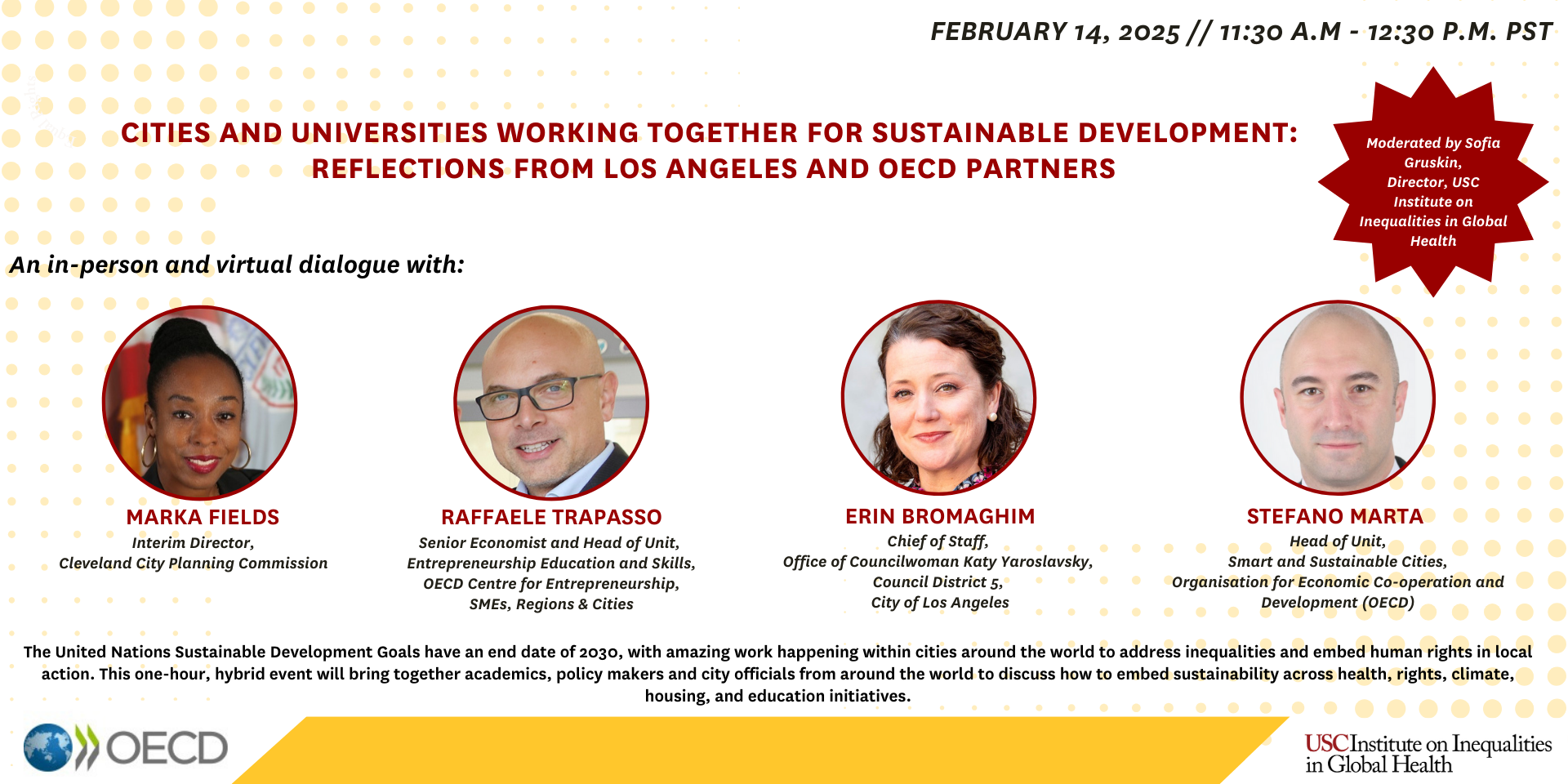 FEBRUARY 14, 2025 // 11:30 A.M - 12:30 P.M. PST

CITIES AND UNIVERSITIES WORKING TOGETHER FOR SUSTAINABLE DEVELOPMENT: REFLECTIONS FROM LOS ANGELES AND OECD PARTNERS

Moderated by Sofia Gruskin, Director, USC Institute on Inequalities in Global Health

An in-person and virtual dialogue with:

MARKA FIELDS
Interim Director,
Cleveland City Planning Commission

RAFFAELE TRAPASSO
Senior Economist and Head of Unit,
Entrepreneurship Education and Skills,
OECD Centre for Entrepreneurship,
SMEs, Regions & Cities

ERIN BROMAGHIM
Chief of Staff,
Office of Councilwoman Katy Yaroslavsky,
Council District 5,
City of Los Angeles

STEFANO MARTA
Head of Unit,
Smart and Sustainable Cities,
Organisation for Economic Co-operation and Development (OECD)

The United Nations Sustainable Development Goals have an end date of 2030, with amazing work happening within cities around the world to address inequalities and embed human rights in local action. This one-hour, hybrid event will bring together academics, policy makers and city officials from around the world to discuss how to embed sustainability across health, rights, climate, housing, and education initiatives.

OECD

USC Institute on Inequalities in Global Health